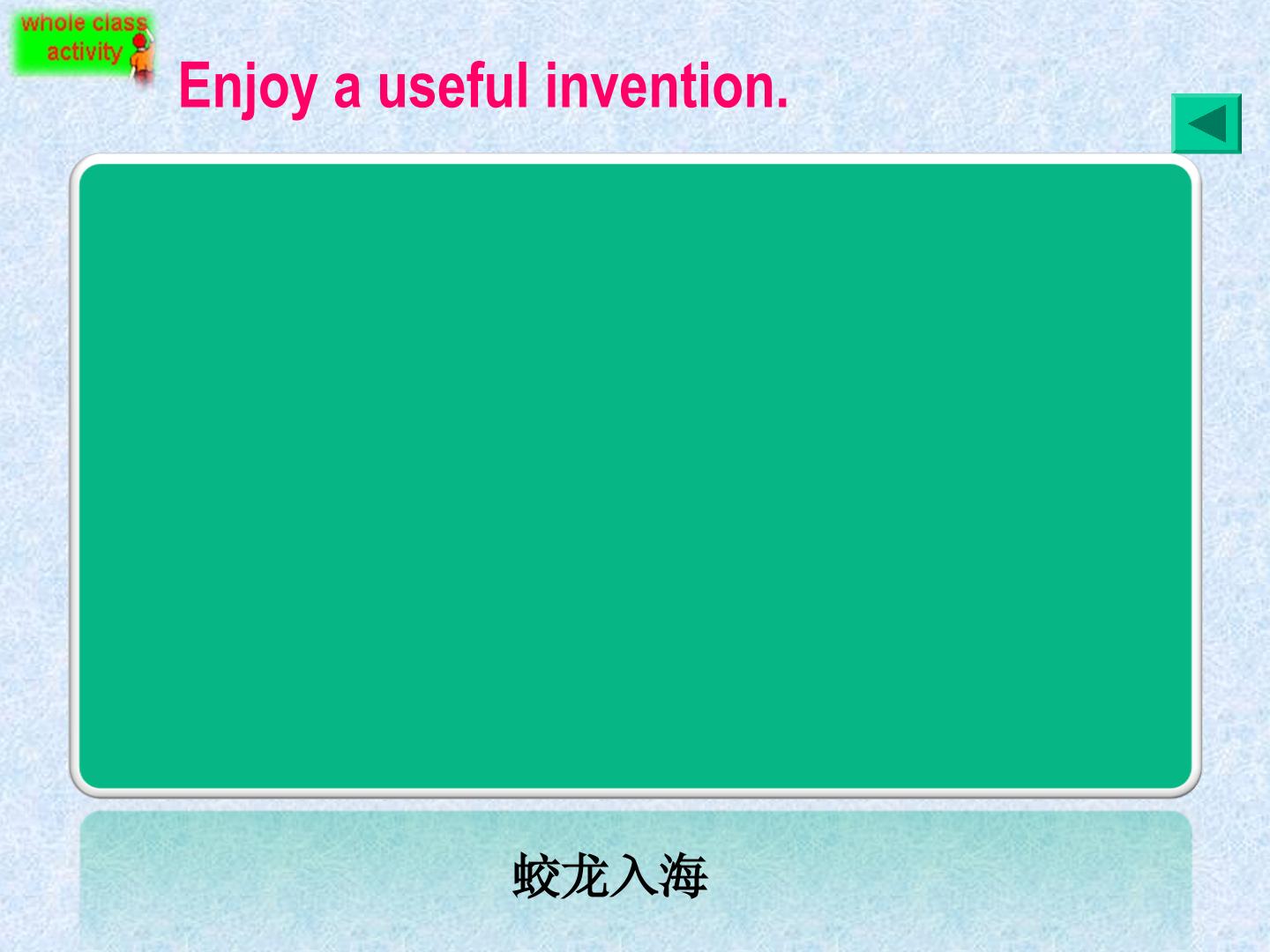 whole class
activity

Enjoy a useful invention.

蛟龙入海